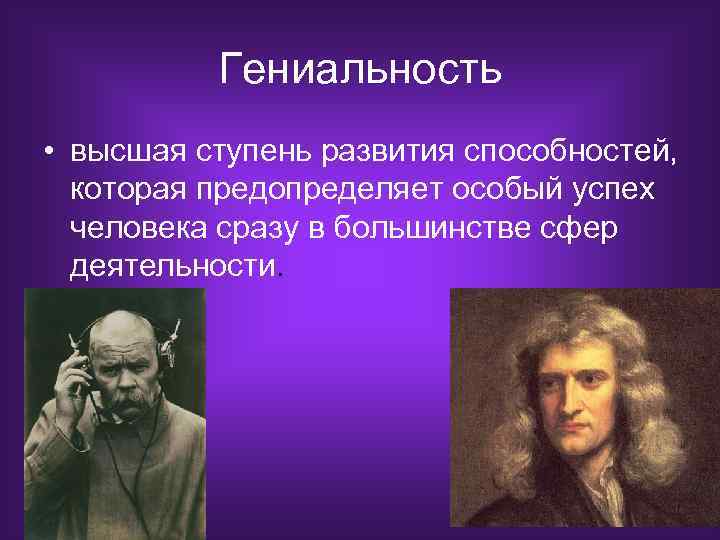 Гениальность

• высшая ступень развития способностей, которая предопределяет особый успех человека сразу в большинстве сфер деятельности.